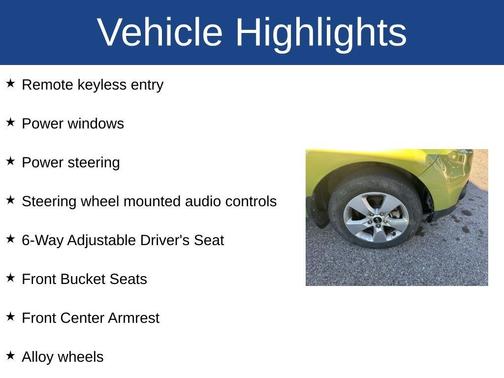 Vehicle Highlights

★ Remote keyless entry

★ Power windows

★ Power steering

★ Steering wheel mounted audio controls

★ 6-Way Adjustable Driver's Seat

★ Front Bucket Seats

★ Front Center Armrest

★ Alloy wheels